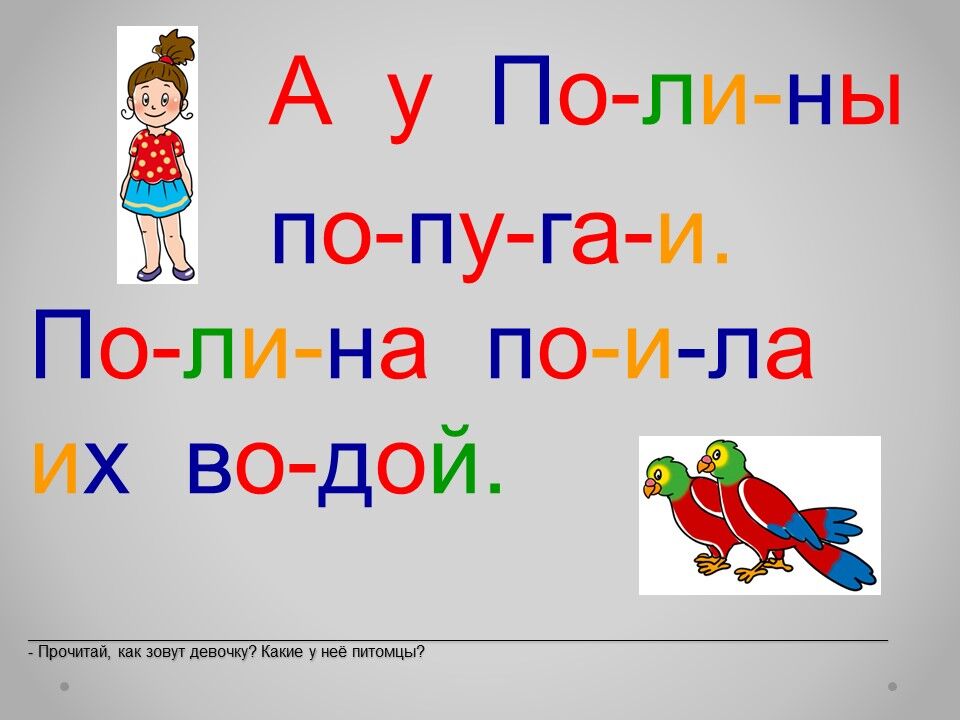 А у По-ли-ны по-пу-га-и.

По-ли-на по-и-ла их во-дой.

- Прочитай, как зовут девочку? Какие у неё питомцы?